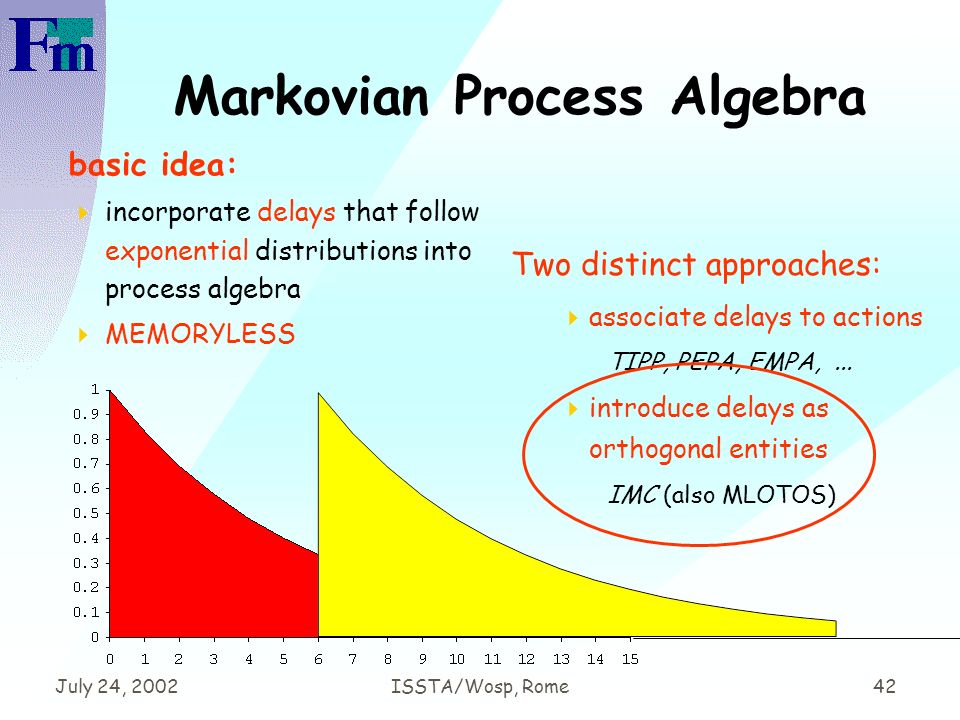 Fm

Markovian Process Algebra

basic idea:

incorporate delays that follow exponential distributions into process algebra

MEMORYLESS

Two distinct approaches:

associate delays to actions

TIPP, PEPA, EMPA, ...

introduce delays as orthogonal entities

IMC (also MLOTOS)

1
0.9
0.8
0.7
0.6
0.5
0.4
0.3
0.2
0.1
0

0 1 2 3 4 5 6 7 8 9 10 11 12 13 14 15

July 24, 2002

ISSTA/Wosp, Rome

42